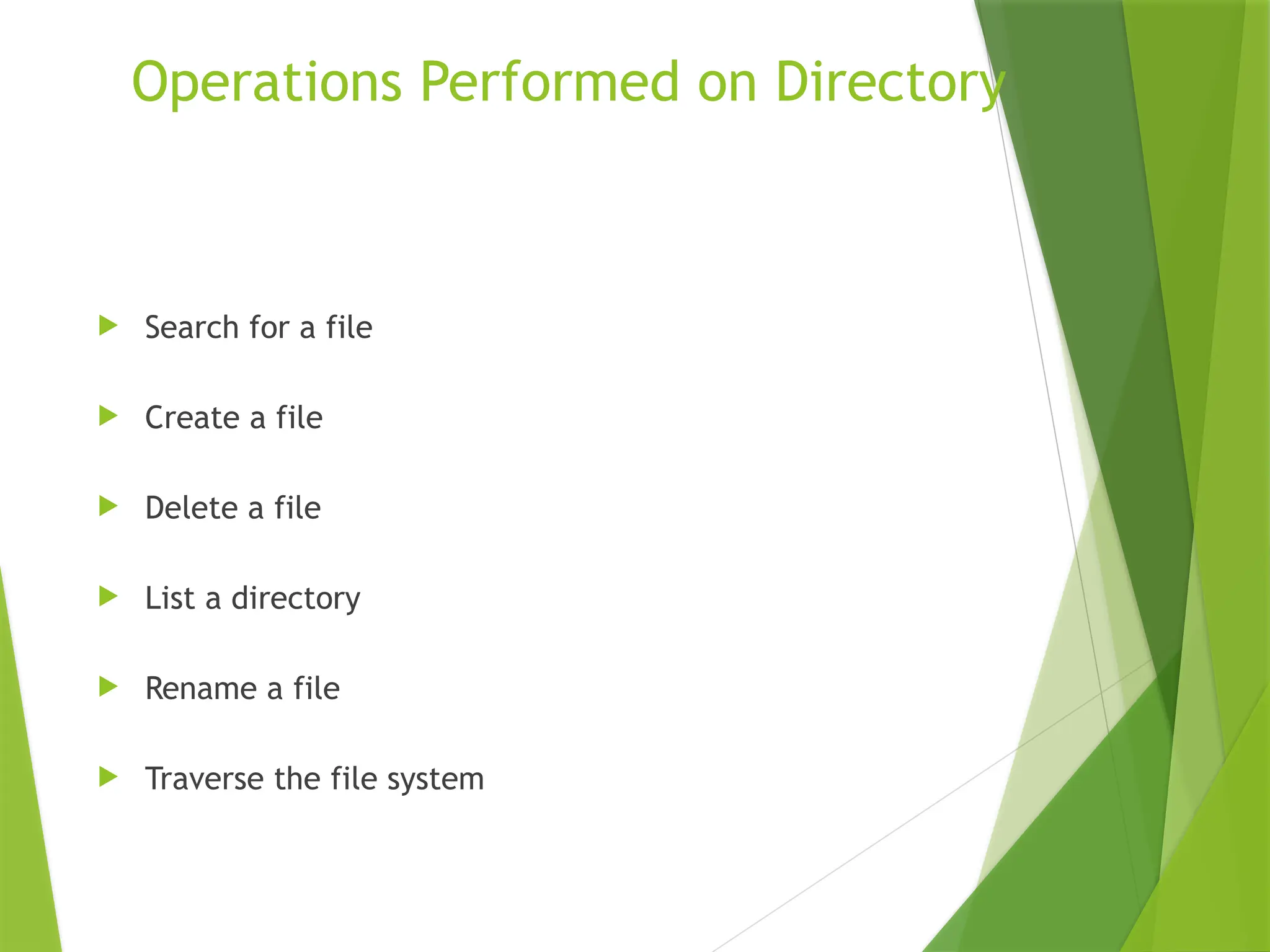 Operations Performed on Directory

Search for a file

Create a file

Delete a file

List a directory

Rename a file

Traverse the file system